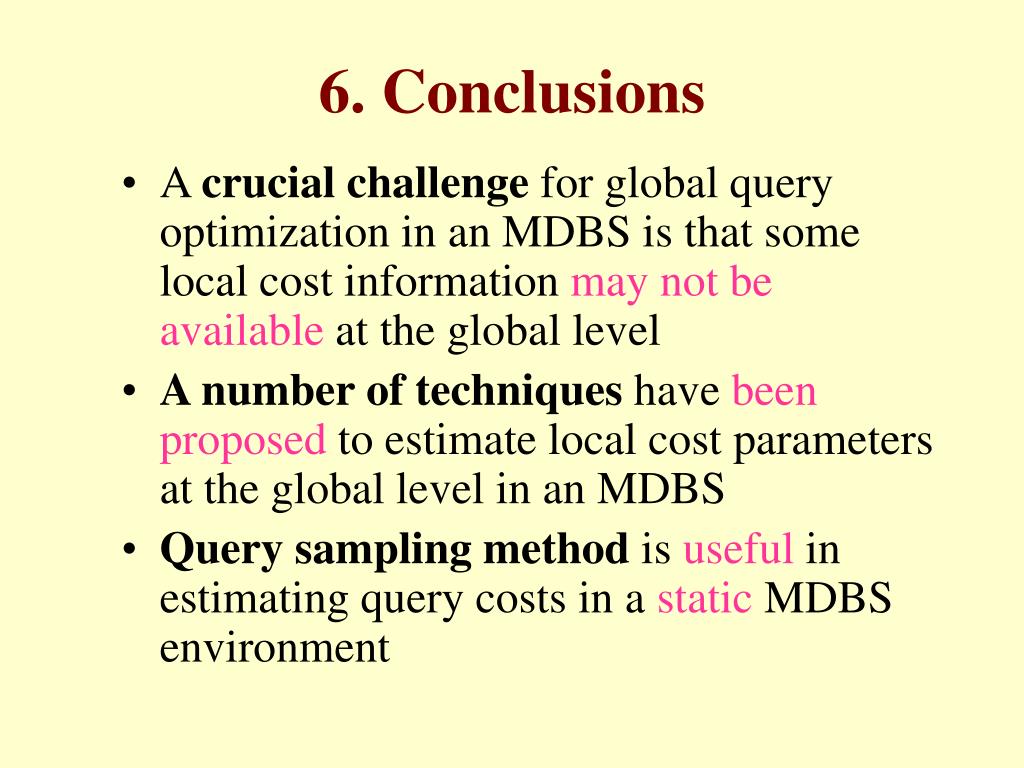 6. Conclusions

• A crucial challenge for global query optimization in an MDBS is that some local cost information may not be available at the global level
• A number of techniques have been proposed to estimate local cost parameters at the global level in an MDBS
• Query sampling method is useful in estimating query costs in a static MDBS environment